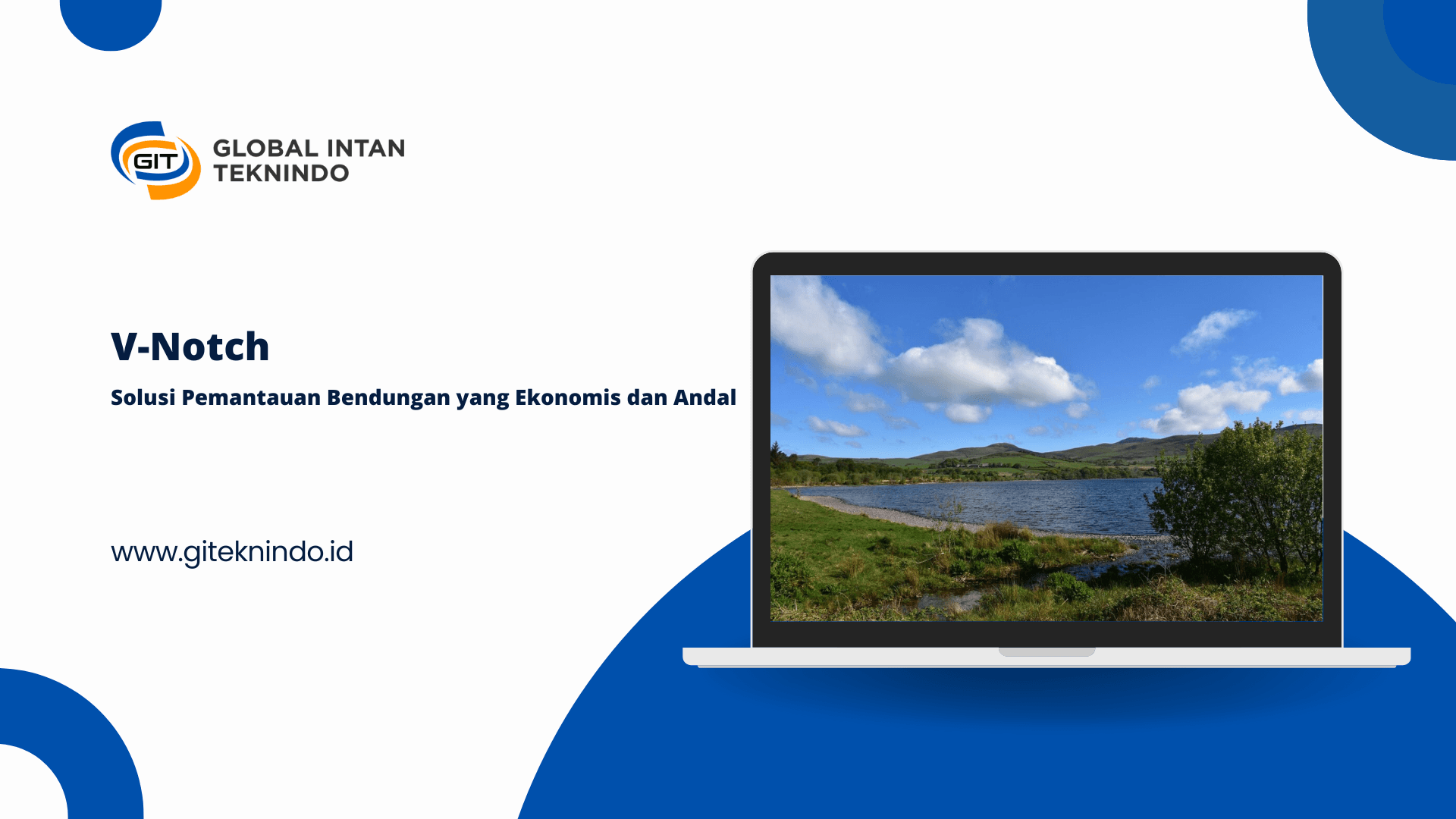 GIT GLOBAL INTAN TEKNINDO

V-Notch

Solusi Pemantauan Bendungan yang Ekonomis dan Andal

www.giteknindo.id